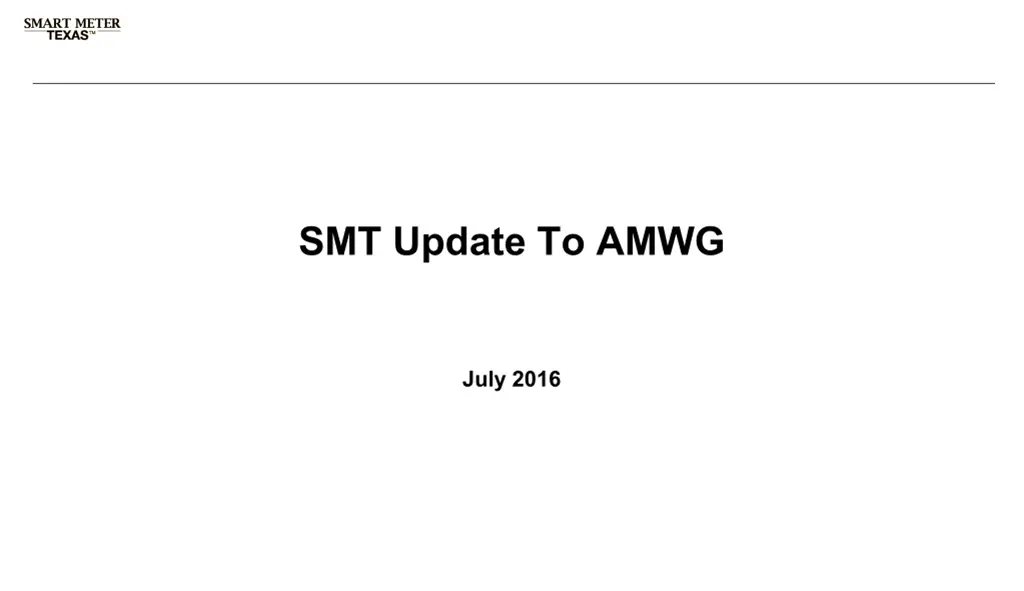 SMART METER
TEXAS™

SMT Update To AMWG

July 2016